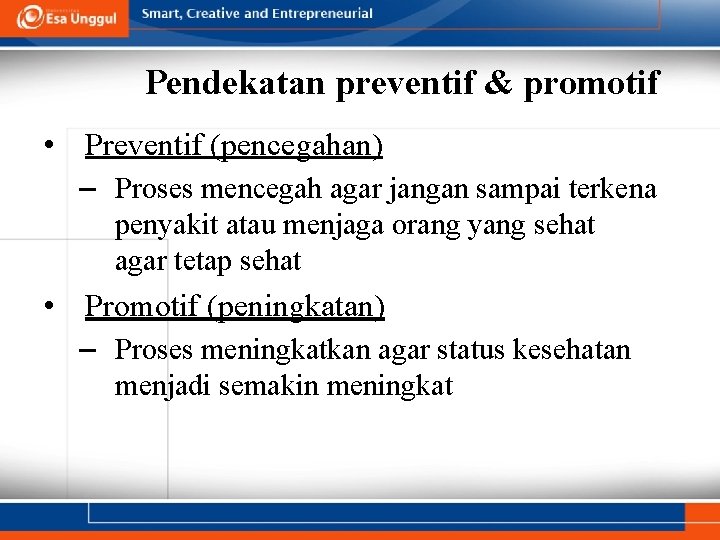 Esa Unggul

Smart, Creative and Entrepreneurial

Pendekatan preventif & promotif

• Preventif (pencegahan)
– Proses mencegah agar jangan sampai terkena penyakit atau menjaga orang yang sehat agar tetap sehat

• Promotif (peningkatan)
– Proses meningkatkan agar status kesehatan menjadi semakin meningkat